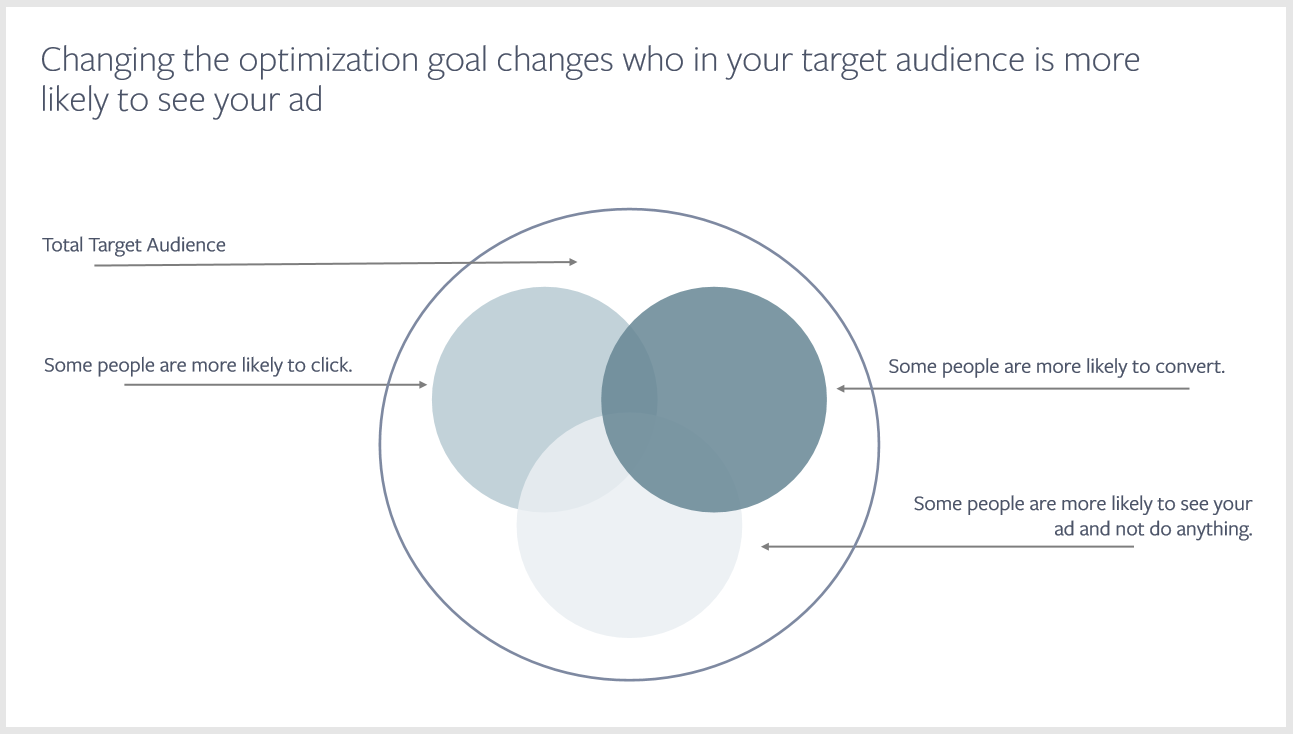 Changing the optimization goal changes who in your target audience is more likely to see your ad

Total Target Audience

Some people are more likely to click.

Some people are more likely to convert.

Some people are more likely to see your ad and not do anything.